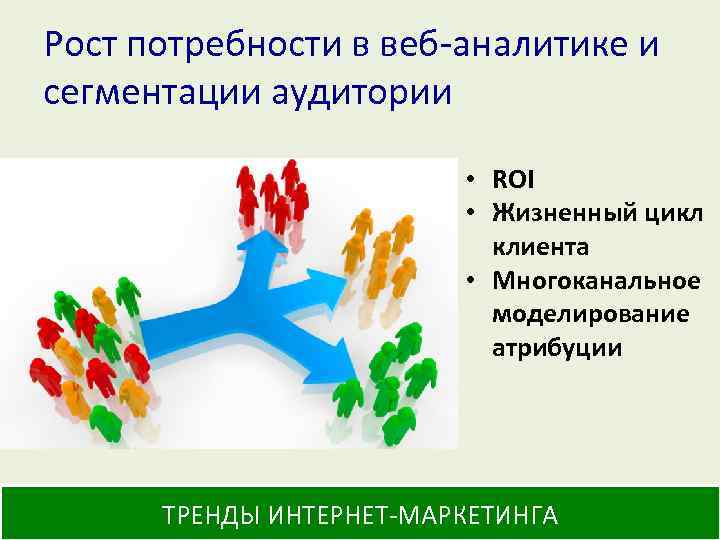 Рост потребности в веб-аналитике и сегментации аудитории

• ROI
• Жизненный цикл клиента
• Многоканальное моделирование атрибуции

ТРЕНДЫ ИНТЕРНЕТ-МАРКЕТИНГА